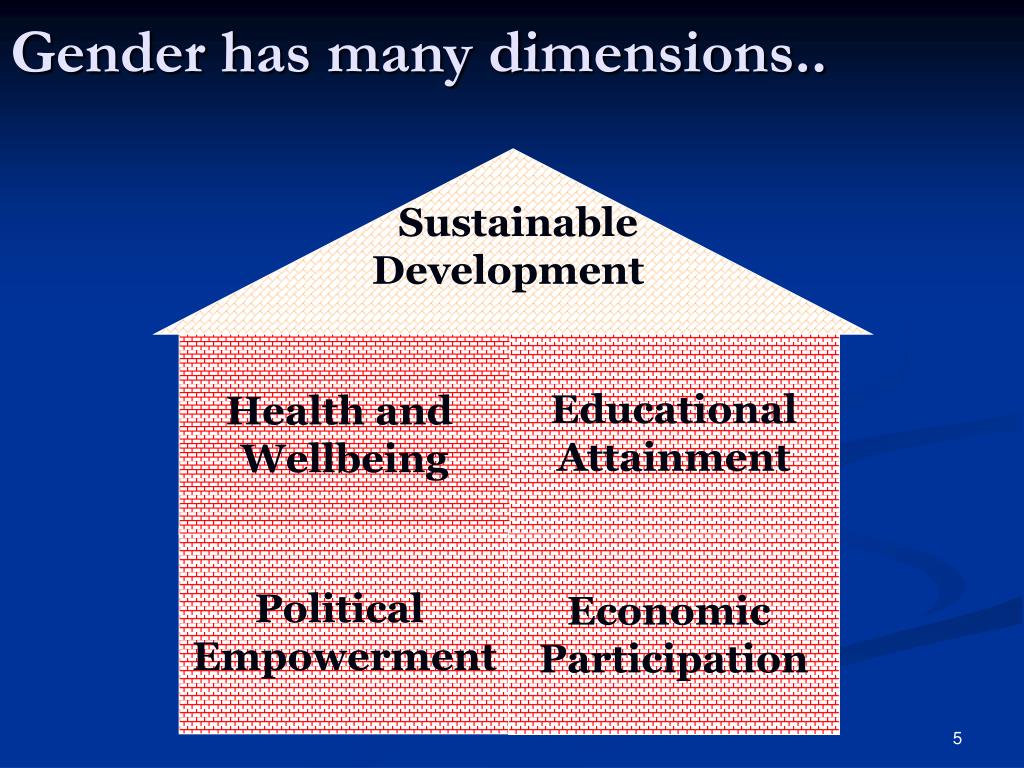 Gender has many dimensions..

Sustainable Development

Health and Wellbeing

Educational Attainment

Political Empowerment

Economic Participation

5